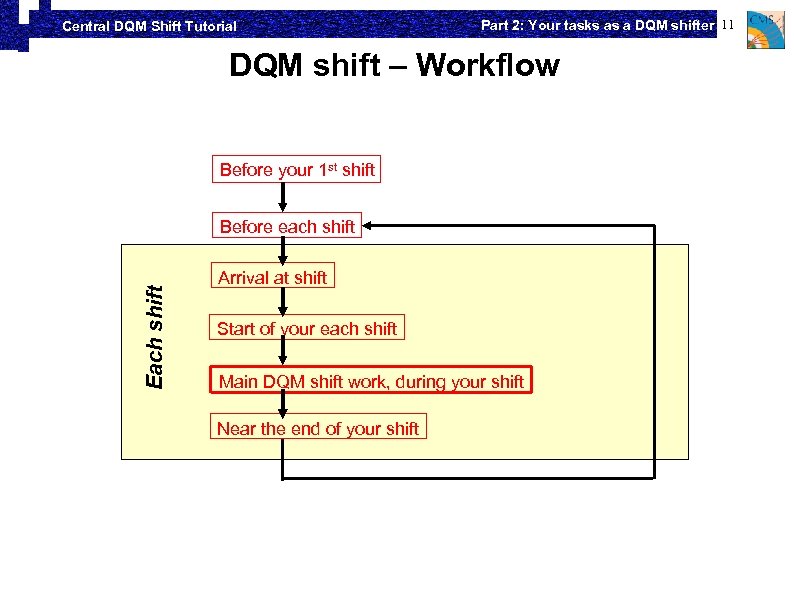 Central DQM Shift Tutorial

Part 2: Your tasks as a DQM shifter

11

CMS

DQM shift – Workflow

Before your 1$^{st}$ shift

Before each shift

Each shift

Arrival at shift

Start of your each shift

Main DQM shift work, during your shift

Near the end of your shift